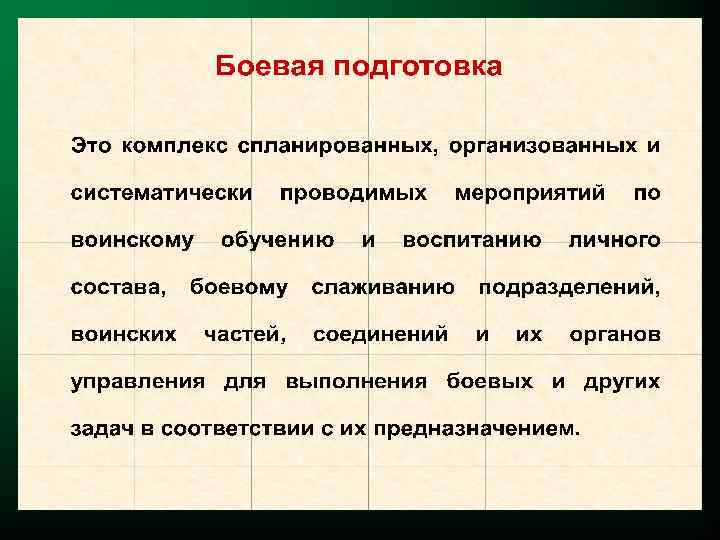 Боевая подготовка

Это комплекс спланированных, организованных и систематически проводимых мероприятий по воинскому обучению и воспитанию личного состава, боевому слаживанию подразделений, воинских частей, соединений и их органов управления для выполнения боевых и других задач в соответствии с их предназначением.